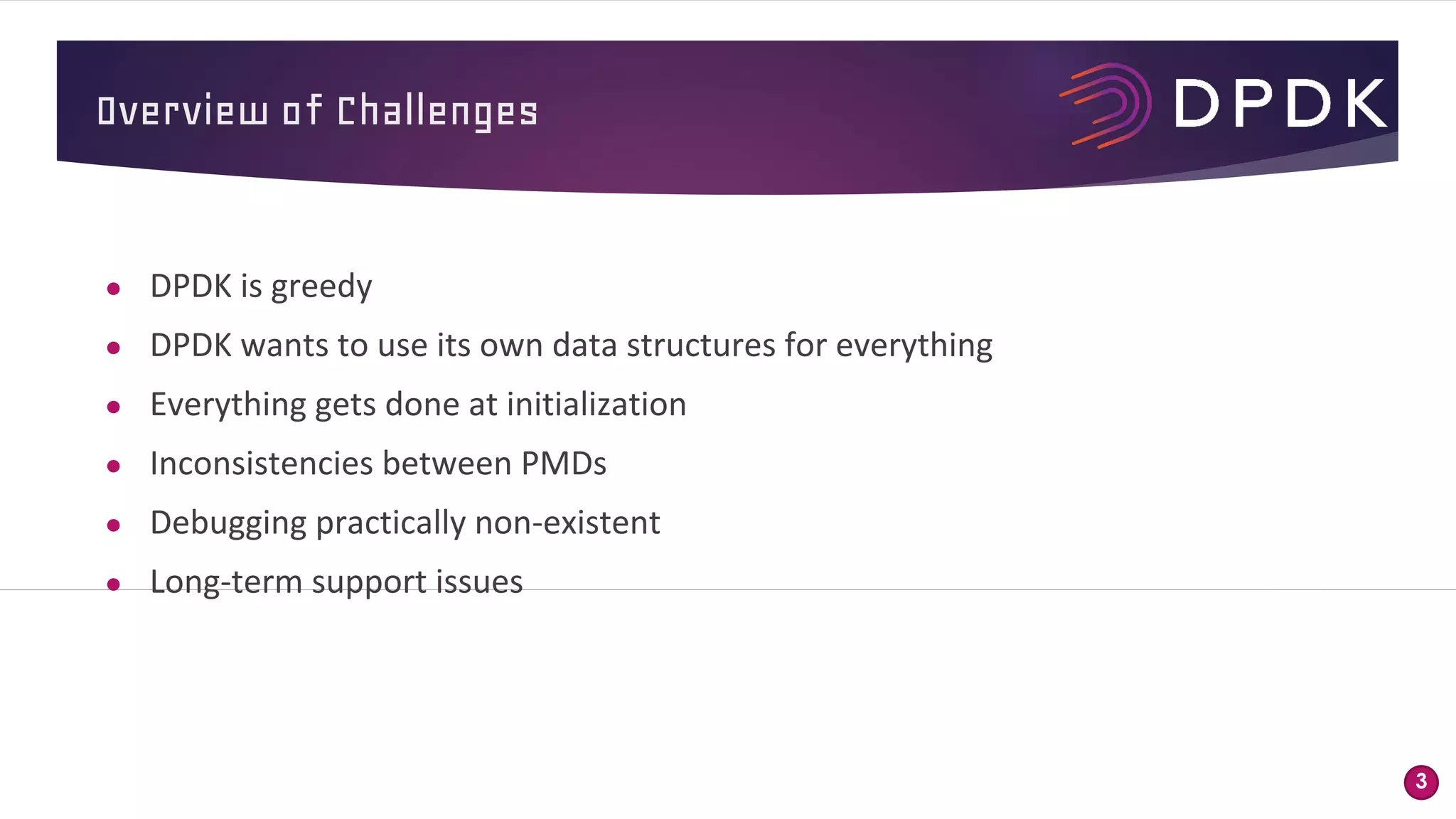 Overview of Challenges

DPDK

- DPDK is greedy
- DPDK wants to use its own data structures for everything
- Everything gets done at initialization
- Inconsistencies between PMDs
- Debugging practically non-existent
- Long-term support issues

3